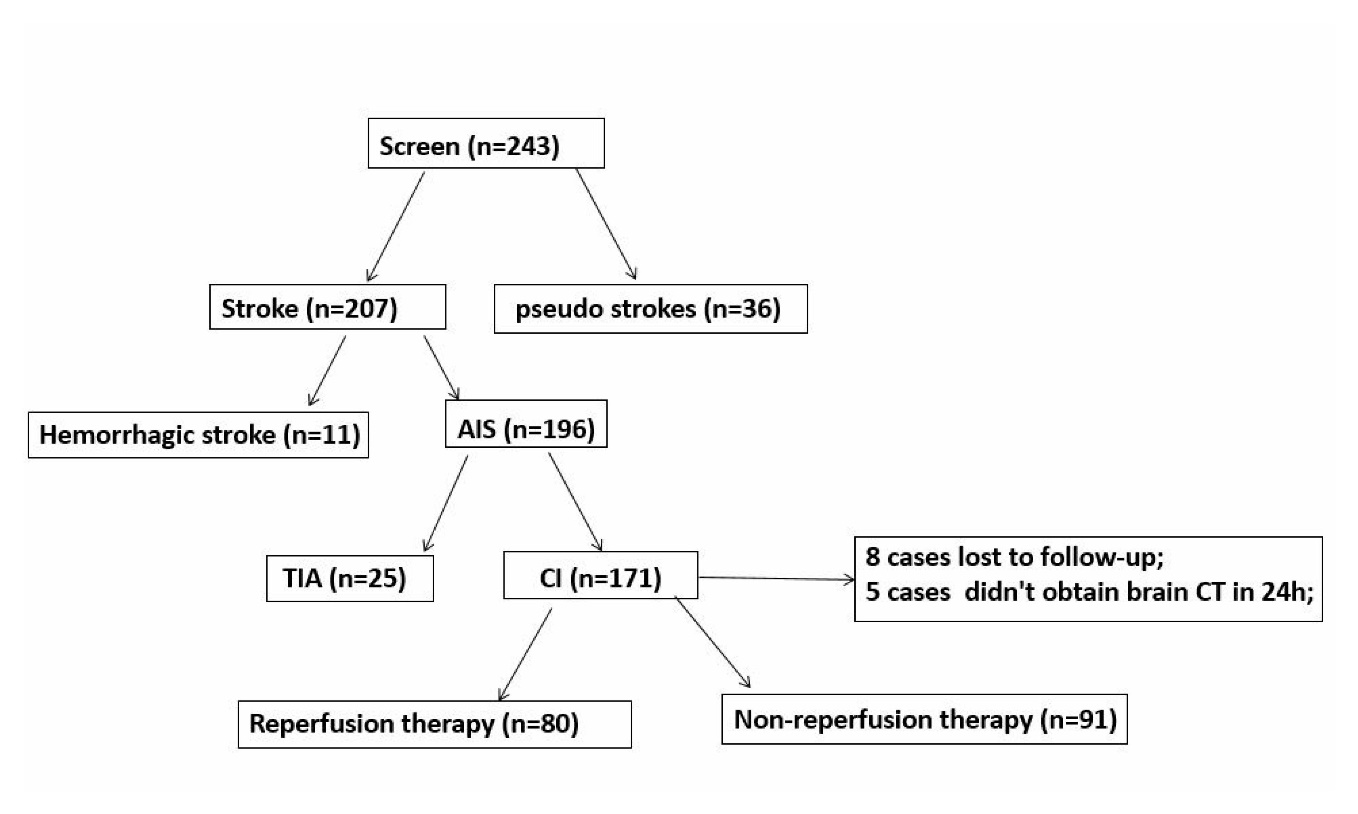 Screen (n=243)

Stroke (n=207)

pseudo strokes (n=36)

Hemorrhagic stroke (n=11)

AIS (n=196)

TIA (n=25)

CI (n=171)

8 cases lost to follow-up;
5 cases didn't obtain brain CT in 24h;

Reperfusion therapy (n=80)

Non-reperfusion therapy (n=91)